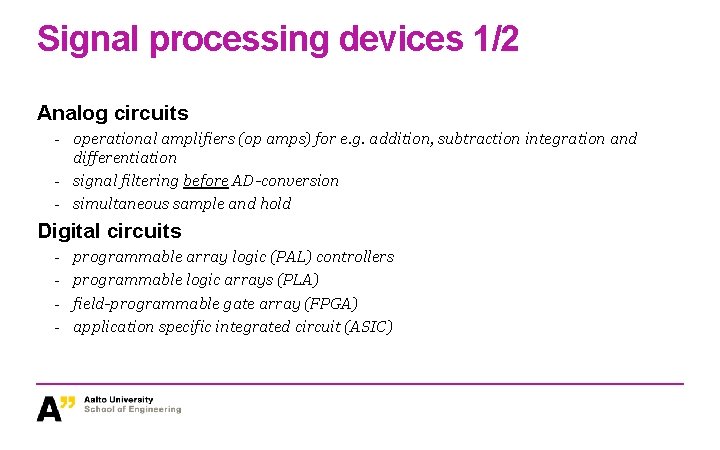 Signal processing devices 1/2

Analog circuits

- operational amplifiers (op amps) for e.g. addition, subtraction integration and differentiation
- signal filtering before AD-conversion
- simultaneous sample and hold

Digital circuits

- programmable array logic (PAL) controllers
- programmable logic arrays (PLA)
- field-programmable gate array (FPGA)
- application specific integrated circuit (ASIC)

A" Aalto University
School of Engineering